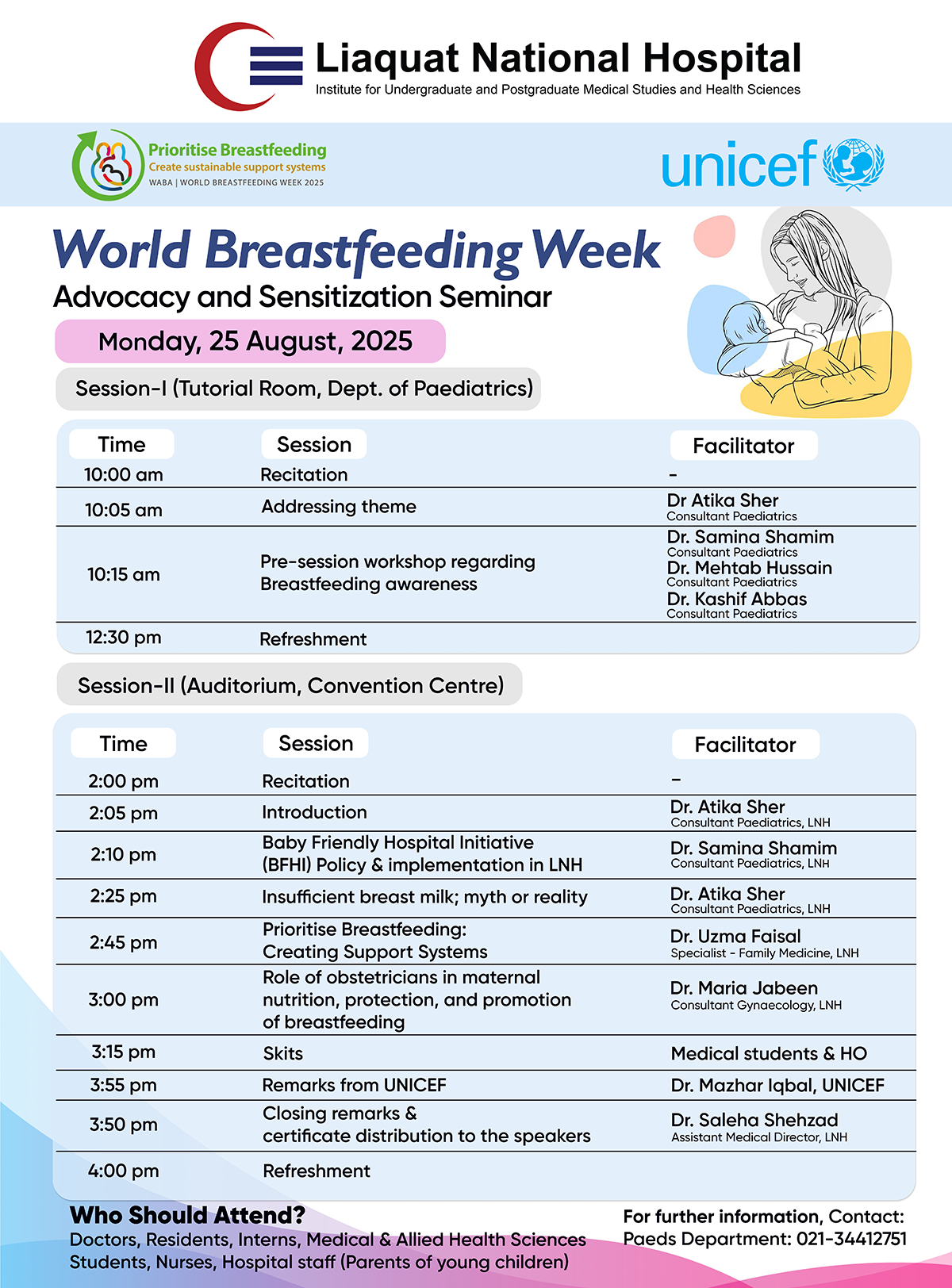 Liaquat National Hospital
Institute for Undergraduate and Postgraduate Medical Studies and Health Sciences

Prioritise Breastfeeding
Create sustainable support systems
WABA | WORLD BREASTFEEDING WEEK 2025

unicef

World Breastfeeding Week
Advocacy and Sensitization Seminar

Monday, 25 August, 2025

Session-I (Tutorial Room, Dept. of Paediatrics)

| Time | Session | Facilitator |
|---|---|---|
| 10:00 am | Recitation | - |
| 10:05 am | Addressing theme | Dr Atika Sher Consultant Paediatrics |
| 10:15 am | Pre-session workshop regarding Breastfeeding awareness | Dr. Samina Shamim Consultant Paediatrics Dr. Mehtab Hussain Consultant Paediatrics Dr. Kashif Abbas Consultant Paediatrics |
| 12:30 pm | Refreshment | |

Session-II (Auditorium, Convention Centre)

| Time | Session | Facilitator |
|---|---|---|
| 2:00 pm | Recitation | - |
| 2:05 pm | Introduction | Dr. Atika Sher Consultant Paediatrics, LNH |
| 2:10 pm | Baby Friendly Hospital Initiative (BFHI) Policy & implementation in LNH | Dr. Samina Shamim Consultant Paediatrics, LNH |
| 2:25 pm | Insufficient breast milk; myth or reality | Dr. Atika Sher Consultant Paediatrics, LNH |
| 2:45 pm | Prioritise Breastfeeding: Creating Support Systems | Dr. Uzma Faisal Specialist - Family Medicine, LNH |
| 3:00 pm | Role of obstetricians in maternal nutrition, protection, and promotion of breastfeeding | Dr. Maria Jabeen Consultant Gynaecology, LNH |
| 3:15 pm | Skits | Medical students & HO |
| 3:55 pm | Remarks from UNICEF | Dr. Mazhar Iqbal, UNICEF |
| 3:50 pm | Closing remarks & certificate distribution to the speakers | Dr. Saleha Shehzad Assistant Medical Director, LNH |
| 4:00 pm | Refreshment | |

Who Should Attend?
Doctors, Residents, Interns, Medical & Allied Health Sciences Students, Nurses, Hospital staff (Parents of young children)

For further information, Contact:
Paeds Department: 021-34412751